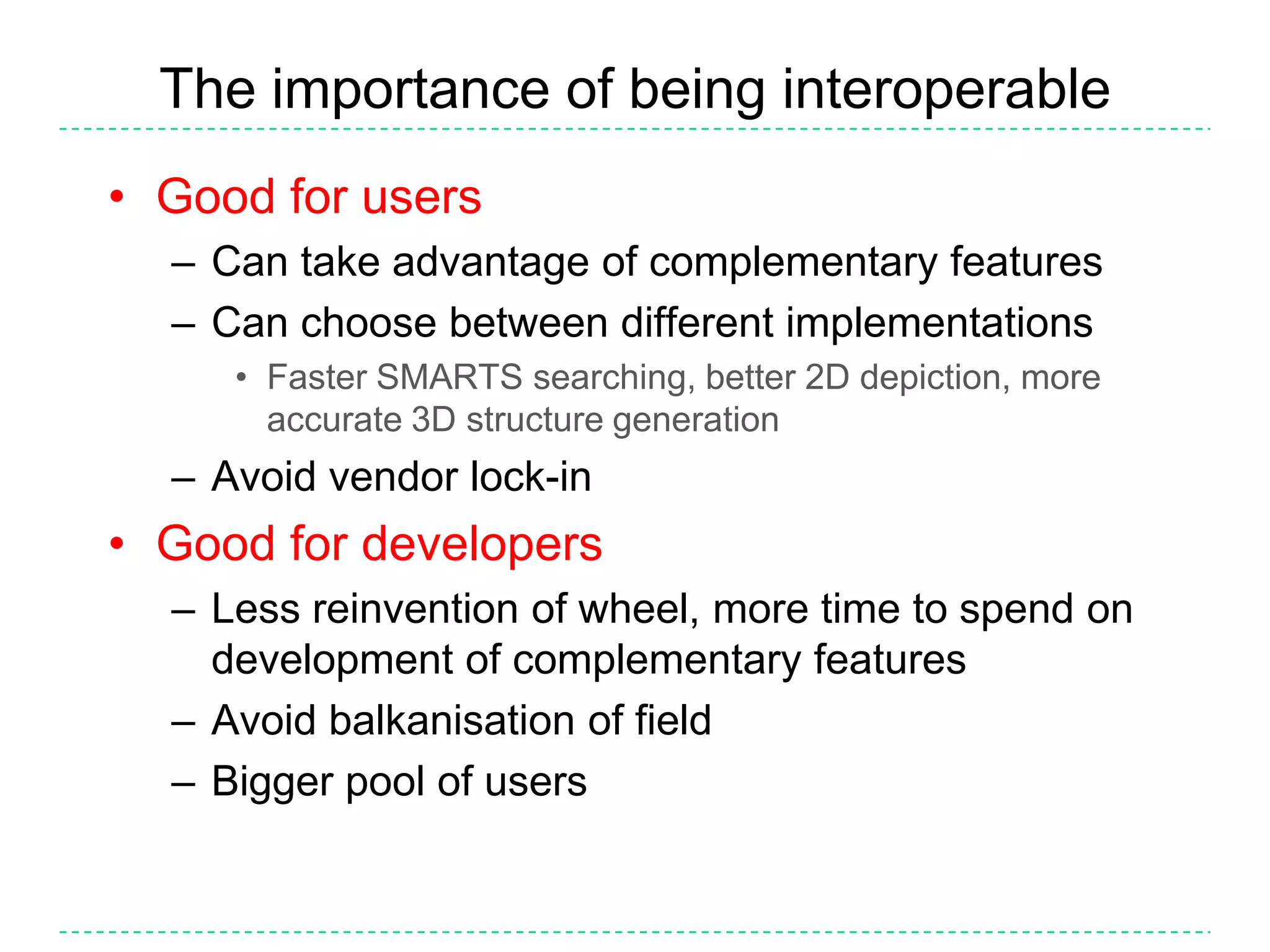 The importance of being interoperable

• Good for users
– Can take advantage of complementary features
– Can choose between different implementations
• Faster SMARTS searching, better 2D depiction, more accurate 3D structure generation
– Avoid vendor lock-in
• Good for developers
– Less reinvention of wheel, more time to spend on development of complementary features
– Avoid balkanisation of field
– Bigger pool of users